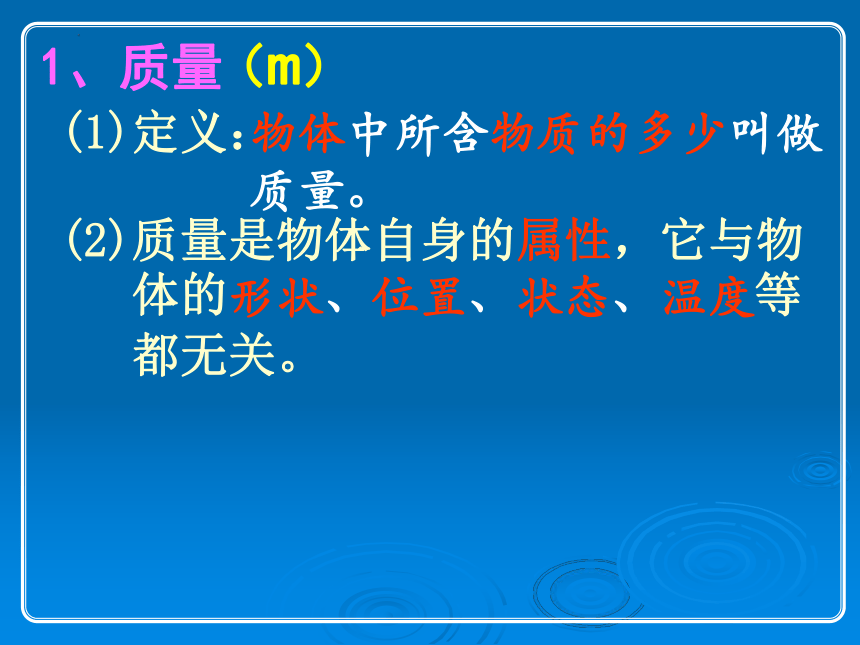 1、质量（m）

(1)定义：物体中所含物质的多少叫做质量。

(2)质量是物体自身的属性，它与物体的形状、位置、状态、温度等都无关。